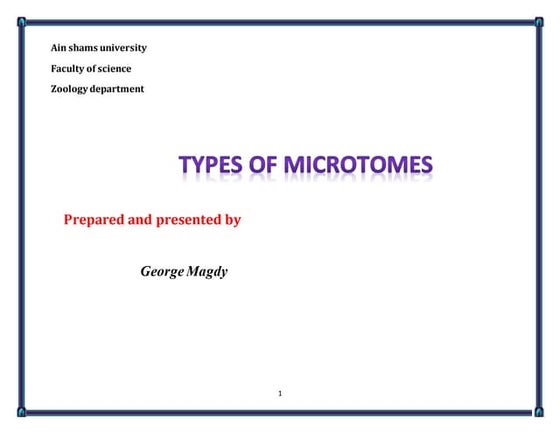 Ain shams university

Faculty of science

Zoology department

TYPES OF MICROTOMES

Prepared and presented by

George Magdy

1